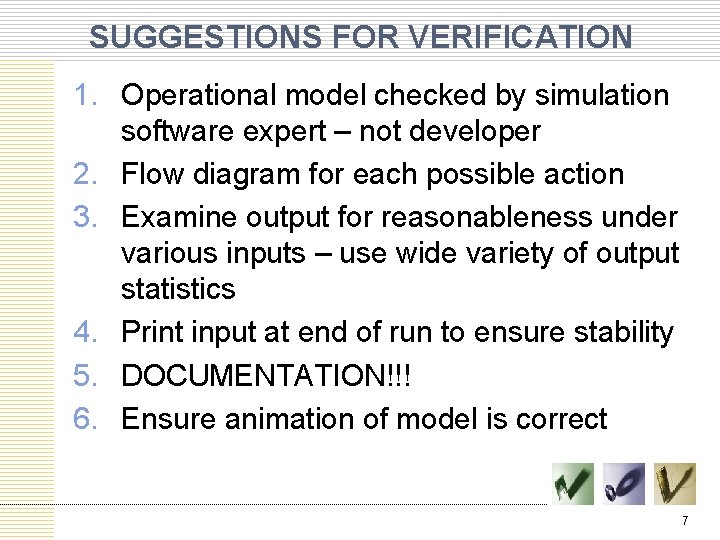 SUGGESTIONS FOR VERIFICATION

1. Operational model checked by simulation software expert – not developer
2. Flow diagram for each possible action
3. Examine output for reasonableness under various inputs – use wide variety of output statistics
4. Print input at end of run to ensure stability
5. DOCUMENTATION!!!
6. Ensure animation of model is correct

7